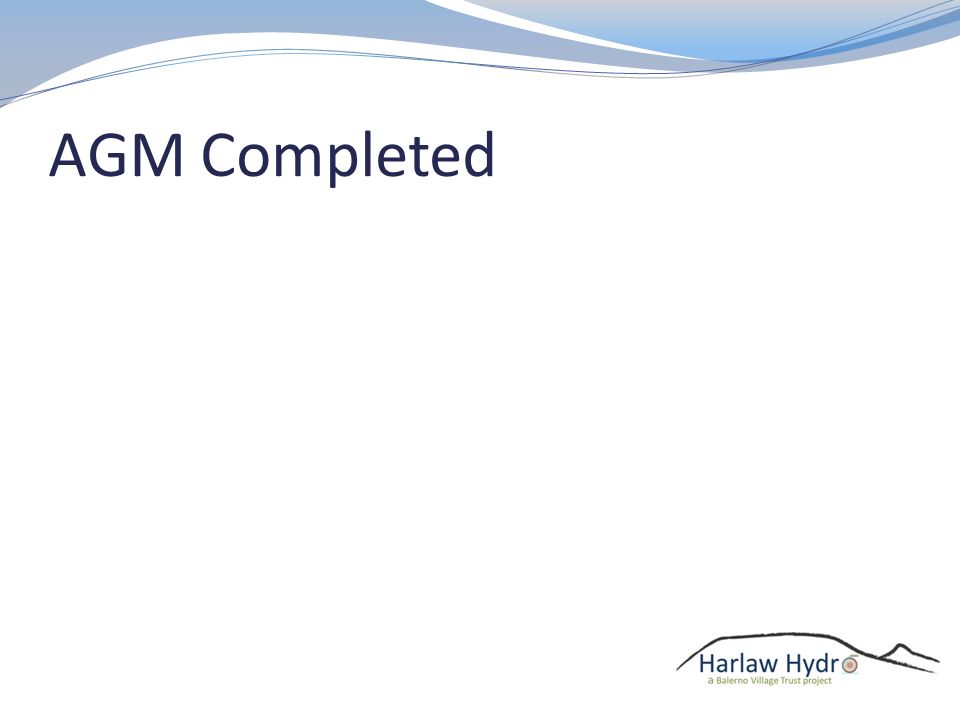 AGM Completed

Harlaw Hydro
a Balerno Village Trust project